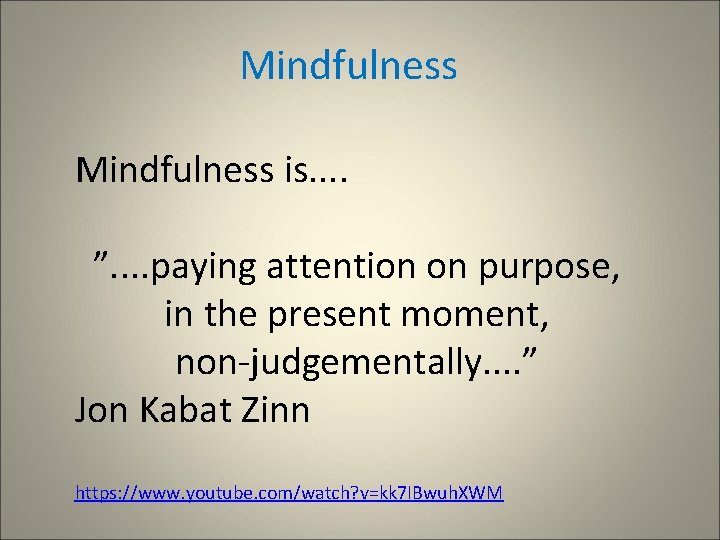 Mindfulness

Mindfulness is....

”....paying attention on purpose, in the present moment, non-judgementally....”

Jon Kabat Zinn

https://www.youtube.com/watch?v=kk7IBwuhXWM